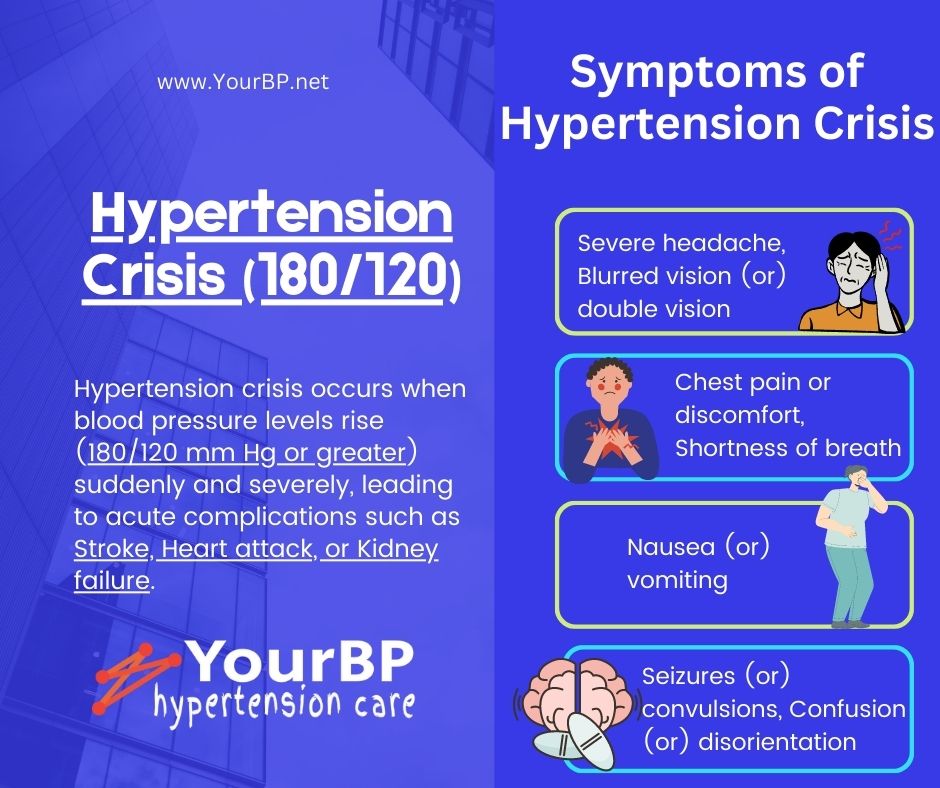 www.YourBP.net

Hypertension Crisis (180/120)

Hypertension crisis occurs when blood pressure levels rise (180/120 mm Hg or greater) suddenly and severely, leading to acute complications such as Stroke, Heart attack, or Kidney failure.

YourBP
hypertension care

Symptoms of Hypertension Crisis

Severe headache, Blurred vision (or) double vision

Chest pain or discomfort, Shortness of breath

Nausea (or) vomiting

Seizures (or) convulsions, Confusion (or) disorientation